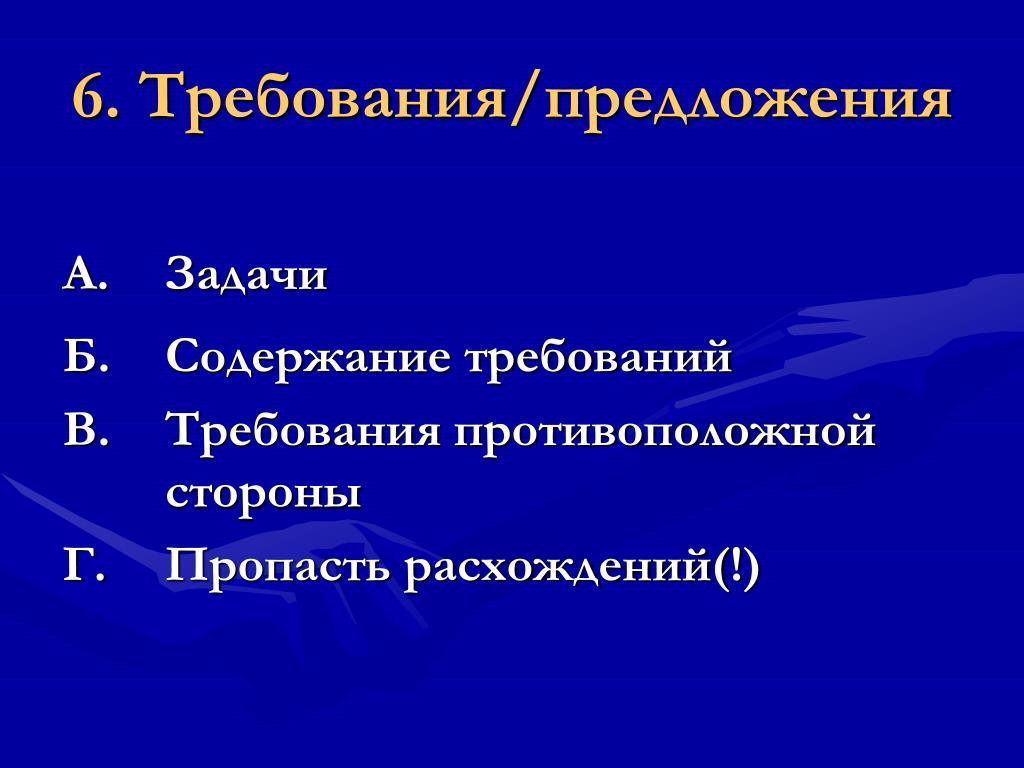 6. Требования/предложения

А. Задачи

Б. Содержание требований

В. Требования противоположной стороны

Г. Пропасть расхождений(!)